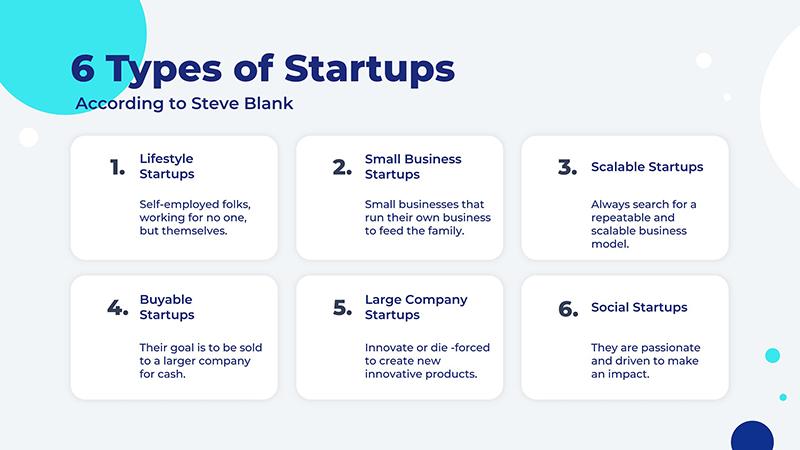 6 Types of Startups
According to Steve Blank

1. Lifestyle Startups

Self-employed folks, working for no one, but themselves.

2. Small Business Startups

Small businesses that run their own business to feed the family.

3. Scalable Startups

Always search for a repeatable and scalable business model.

4. Buyable Startups

Their goal is to be sold to a larger company for cash.

5. Large Company Startups

Innovate or die -forced to create new innovative products.

6. Social Startups

They are passionate and driven to make an impact.